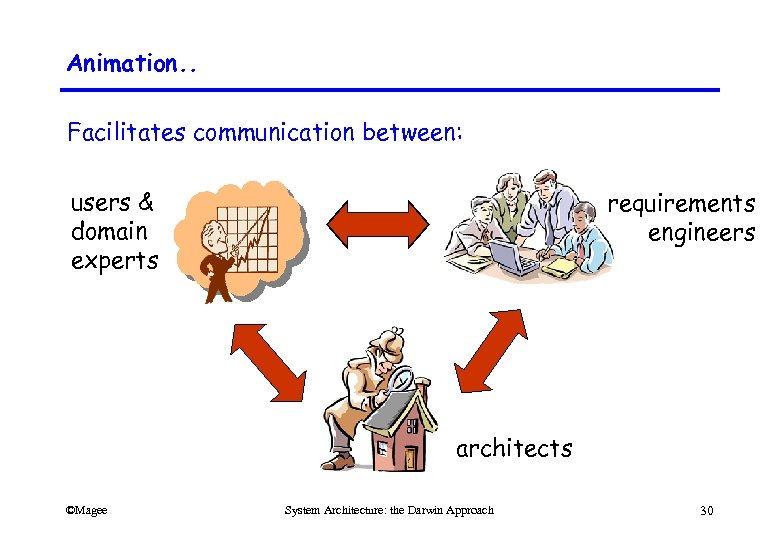 Animation..

Facilitates communication between:

users & domain experts

requirements engineers

architects

©Magee

System Architecture: the Darwin Approach

30